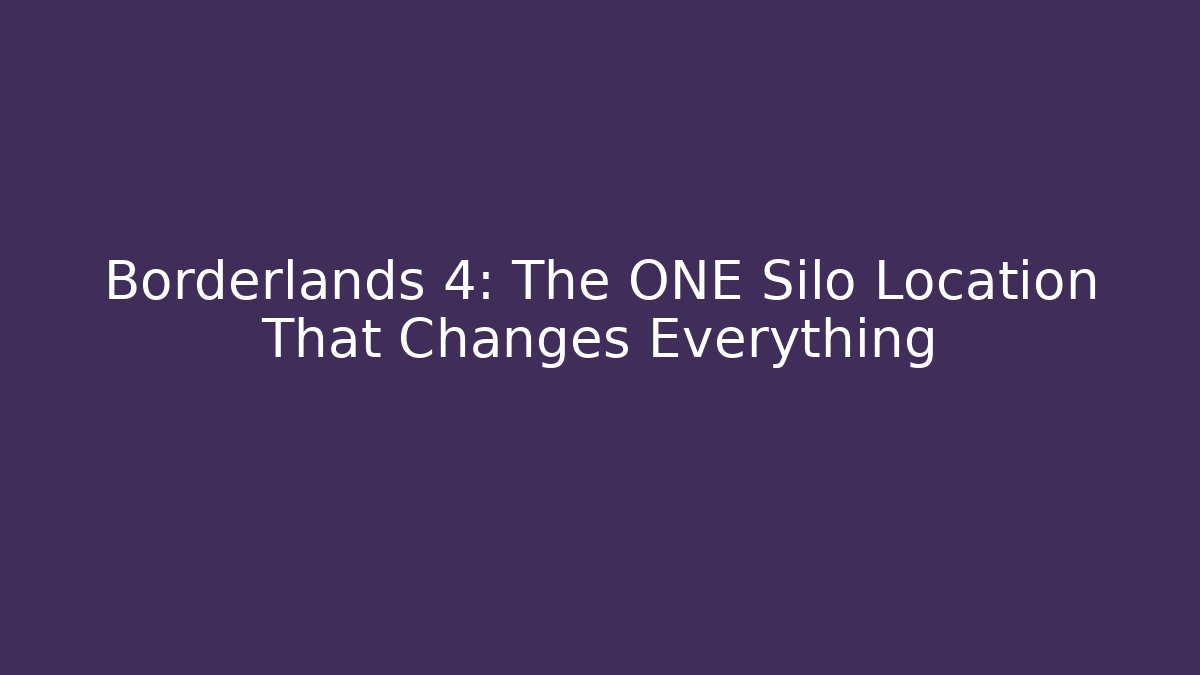 Borderlands 4: The ONE Silo Location That Changes Everything